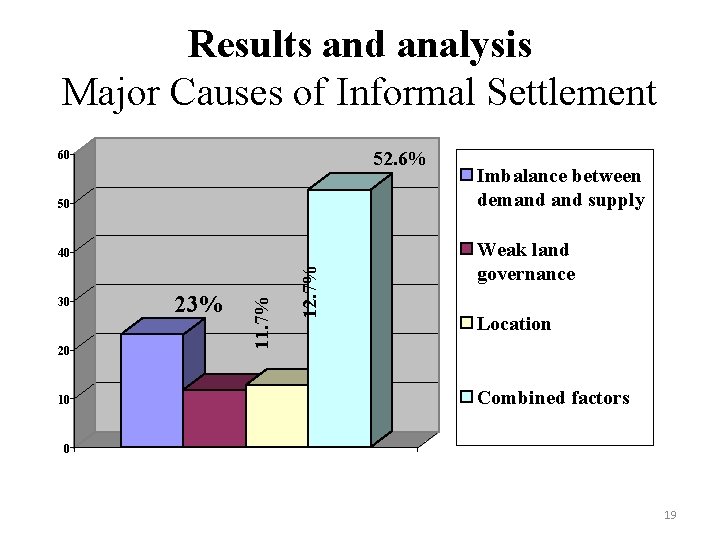 Results and analysis
Major Causes of Informal Settlement

60
50
40
30
20
10
0

23%
11.7%
12.7%
52.6%

Imbalance between demand and supply
Weak land governance
Location
Combined factors

19